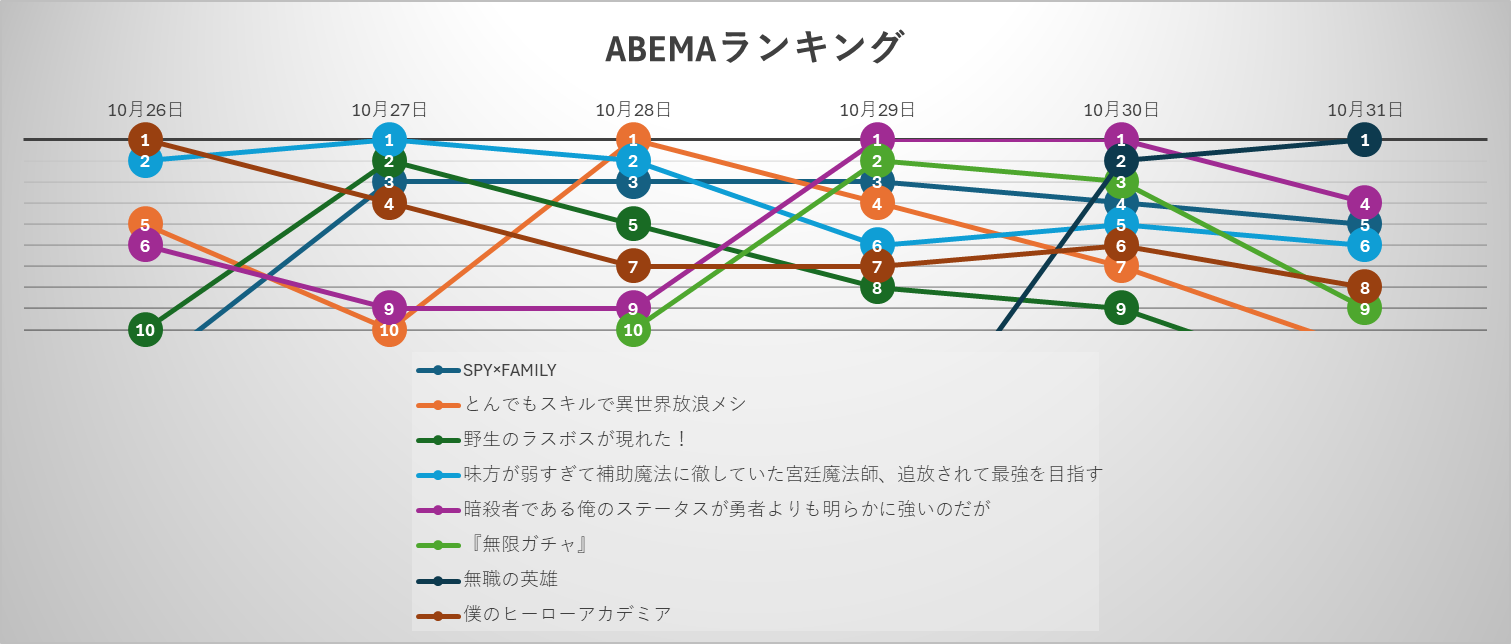 ABEMAランキング

10月26日
10月27日
10月28日
10月29日
10月30日
10月31日

1 2 5 6 10
1 2 3 4 9 10
1 2 3 5 7 9 10
1 2 3 4 6 7 8
1 2 3 4 5 6 7 9
1 4 5 6 8 9

SPY×FAMILY
とんでもスキルで異世界放浪メシ
野生のラスボスが現れた！
味方が弱すぎて補助魔法に徹していた宮廷魔法師、追放されて最強を目指す
暗殺者である俺のステータスが勇者よりも明らかに強いのだが
『無限ガチャ』
無職の英雄
僕のヒーローアカデミア